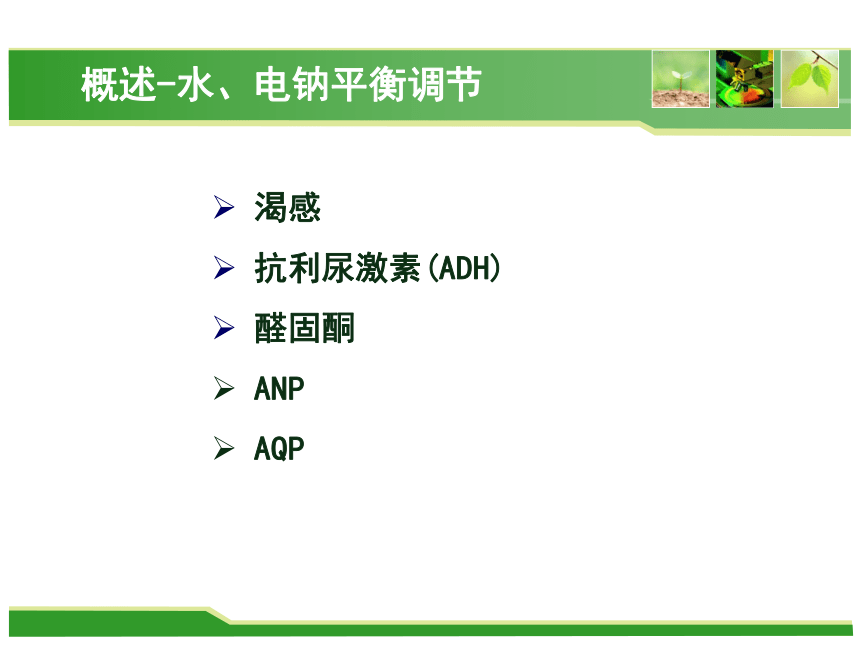 概述-水、电钠平衡调节

➢ 渴感

➢ 抗利尿激素(ADH)

➢ 醛固酮

➢ ANP

➢ AQP